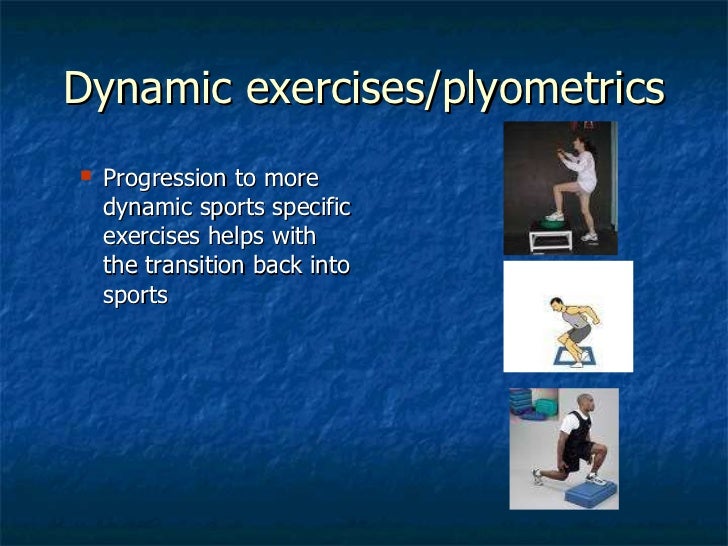 Dynamic exercises/plyometrics

Progression to more dynamic sports specific exercises helps with the transition back into sports